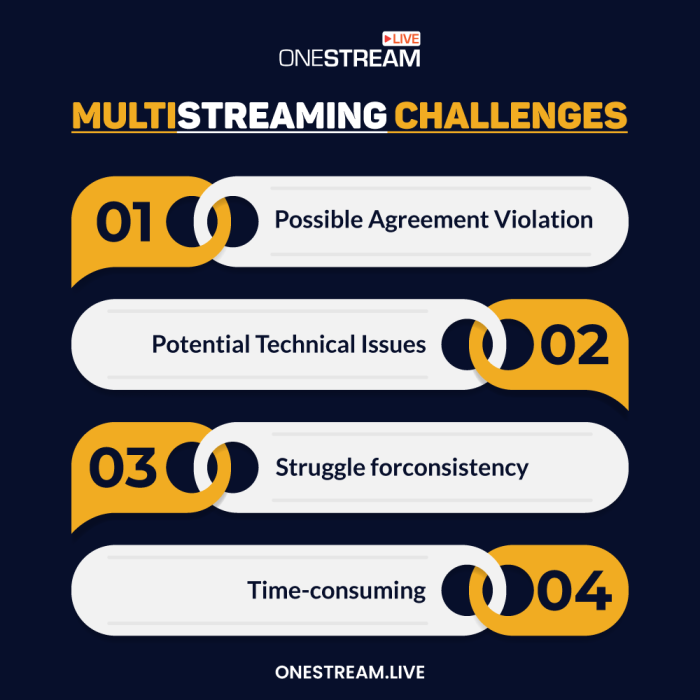 LIVE
ONESTREAM

MULTISTREAMING CHALLENGES

01 Possible Agreement Violation

Potential Technical Issues 02

03 Struggle forconsistency

Time-consuming 04

ONESTREAM.LIVE